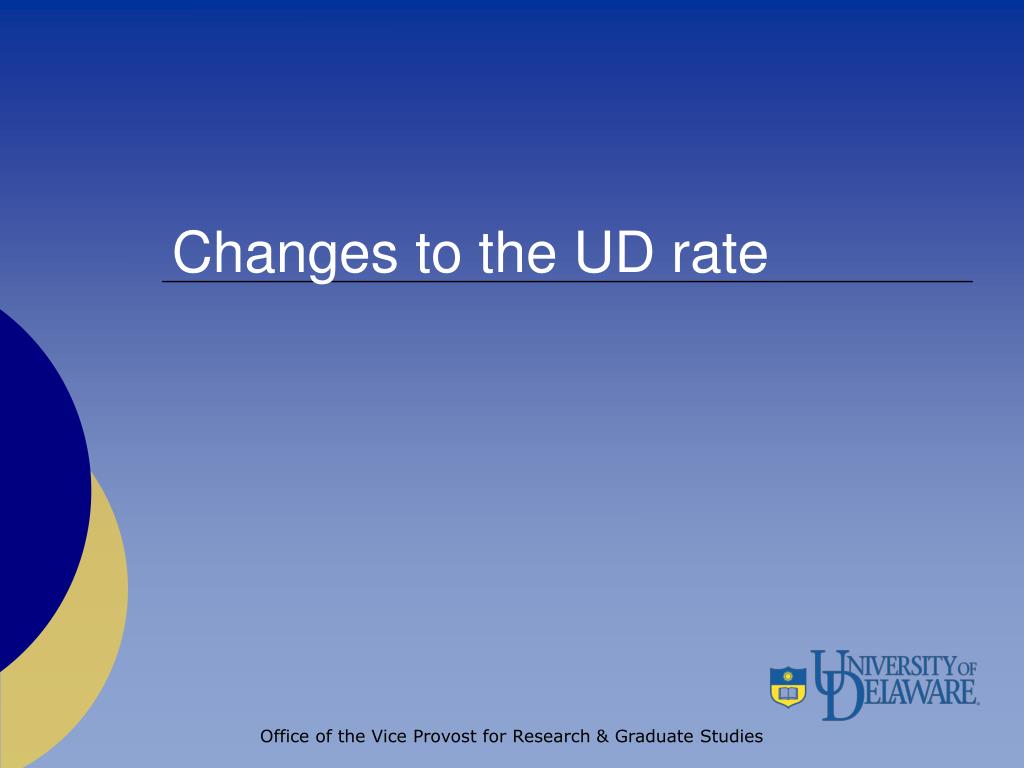 Changes to the UD rate

UNIVERSITY OF DELAWARE.

Office of the Vice Provost for Research & Graduate Studies